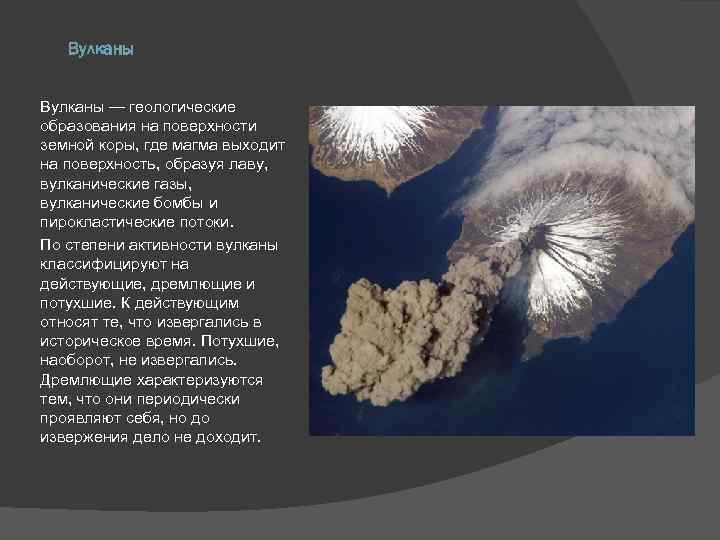 Вулканы

Вулканы — геологические образования на поверхности земной коры, где магма выходит на поверхность, образуя лаву, вулканические газы, вулканические бомбы и пирокластические потоки.

По степени активности вулканы классифицируют на действующие, дремлющие и потухшие. К действующим относят те, что извергались в историческое время. Потухшие, наоборот, не извергались. Дремлющие характеризуются тем, что они периодически проявляют себя, но до извержения дело не доходит.